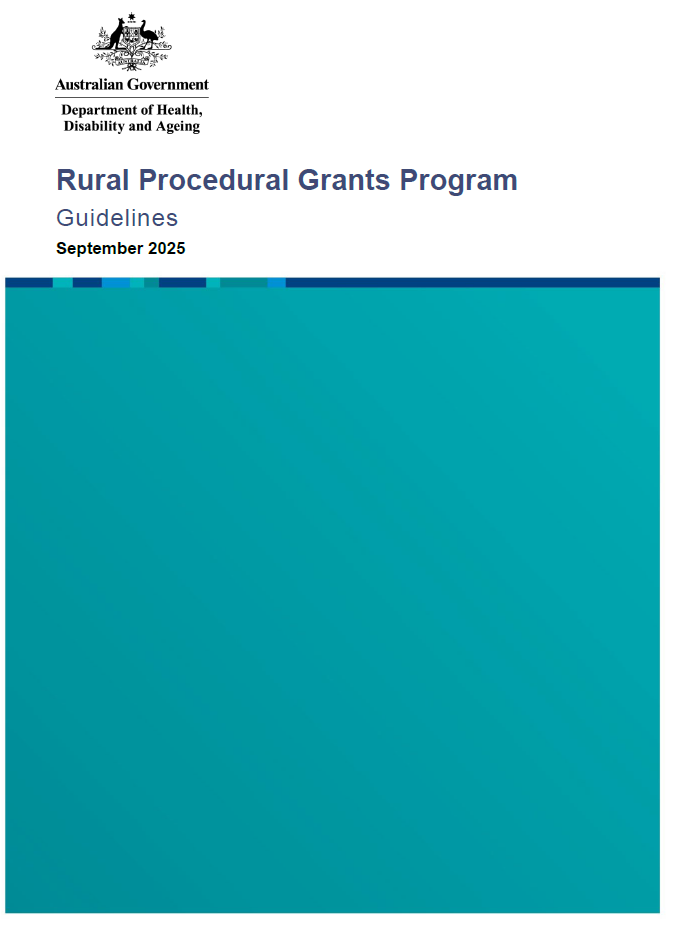 Australian Government

Department of Health, Disability and Ageing

Rural Procedural Grants Program

Guidelines

September 2025